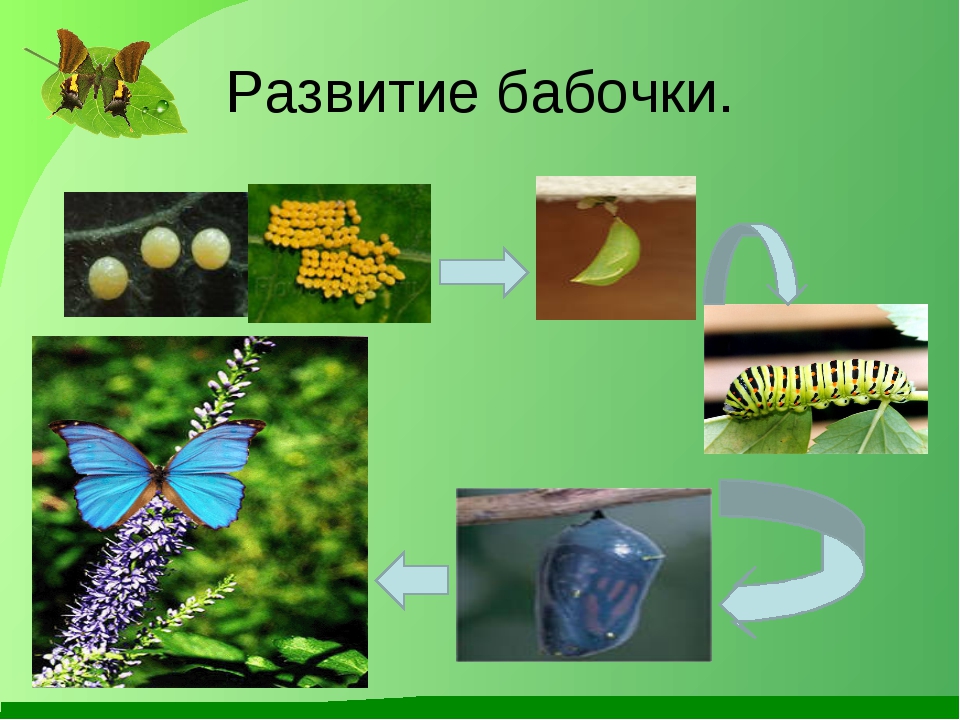 Развитие бабочки.